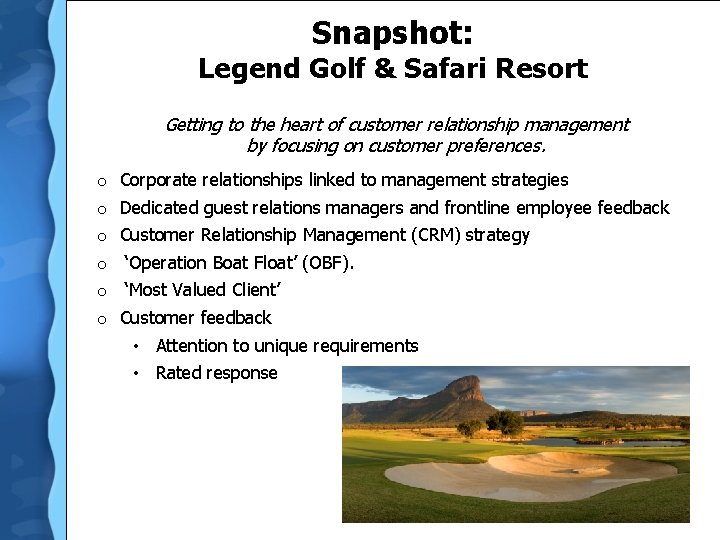 Snapshot:
Legend Golf & Safari Resort

Getting to the heart of customer relationship management by focusing on customer preferences.

o Corporate relationships linked to management strategies
o Dedicated guest relations managers and frontline employee feedback
o Customer Relationship Management (CRM) strategy
o ‘Operation Boat Float’ (OBF).
o ‘Most Valued Client’
o Customer feedback
• Attention to unique requirements
• Rated response